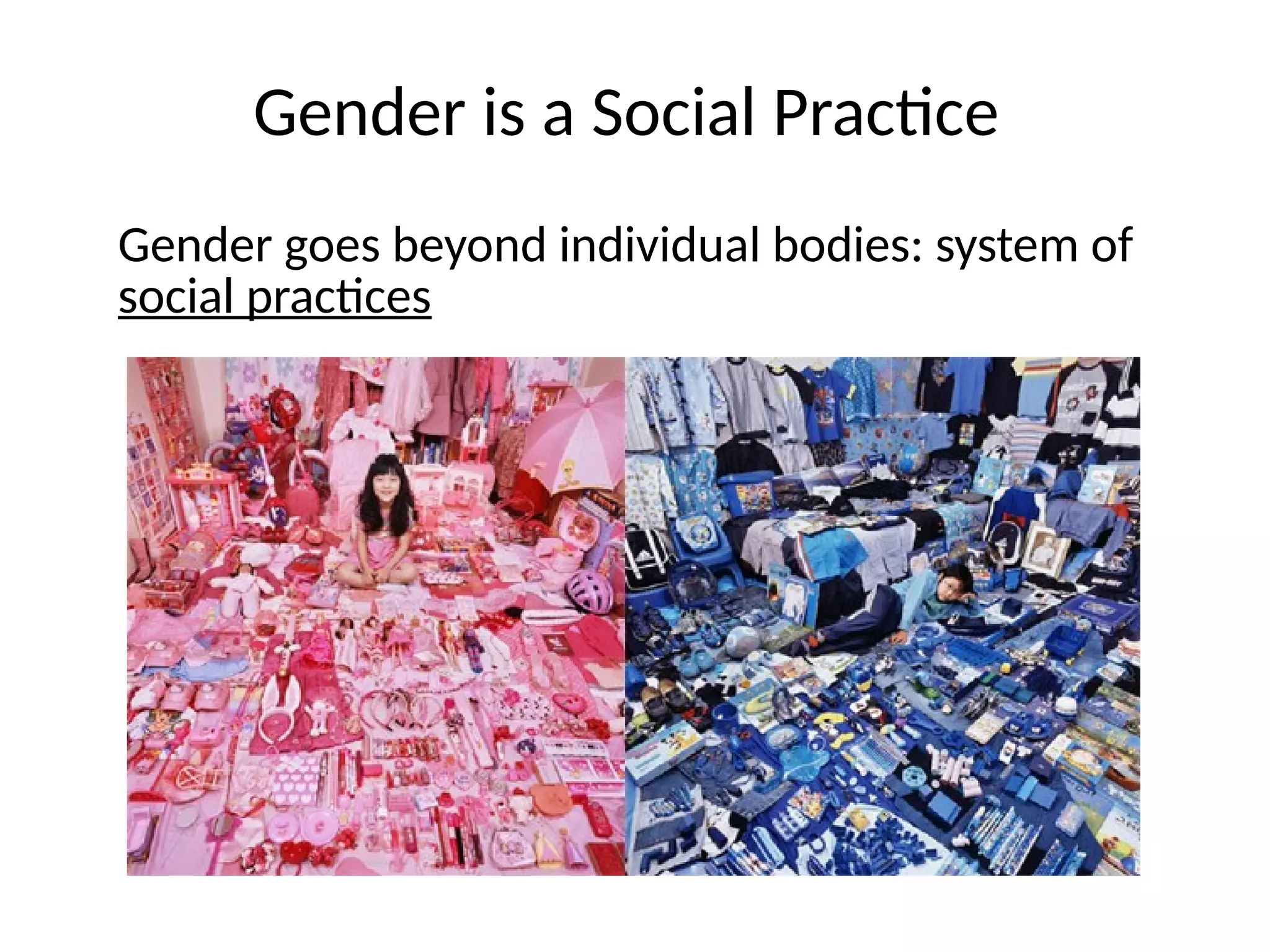 Gender is a Social Practice

Gender goes beyond individual bodies: system of social practices